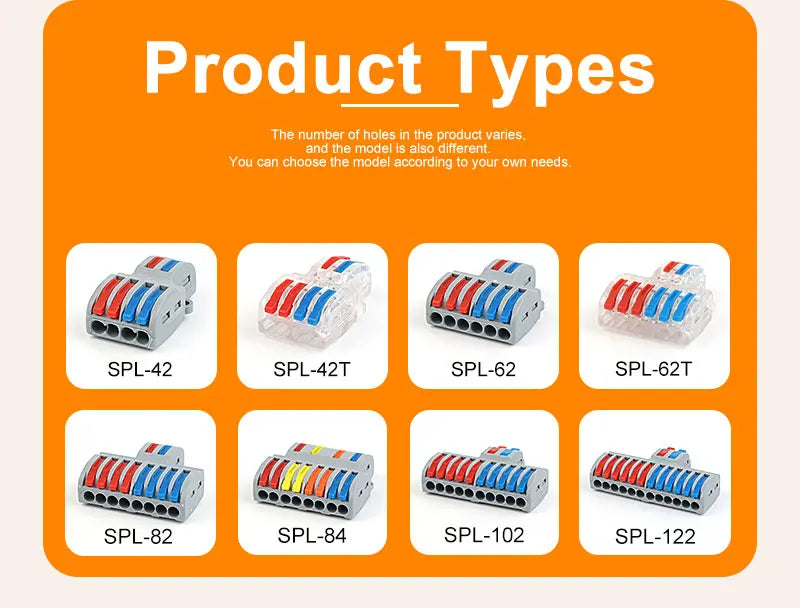 Product Types

The number of holes in the product varies, and the model is also different. You can choose the model according to your own needs.

SPL-42

SPL-42T

SPL-62

SPL-62T

SPL-82

SPL-84

SPL-102

SPL-122